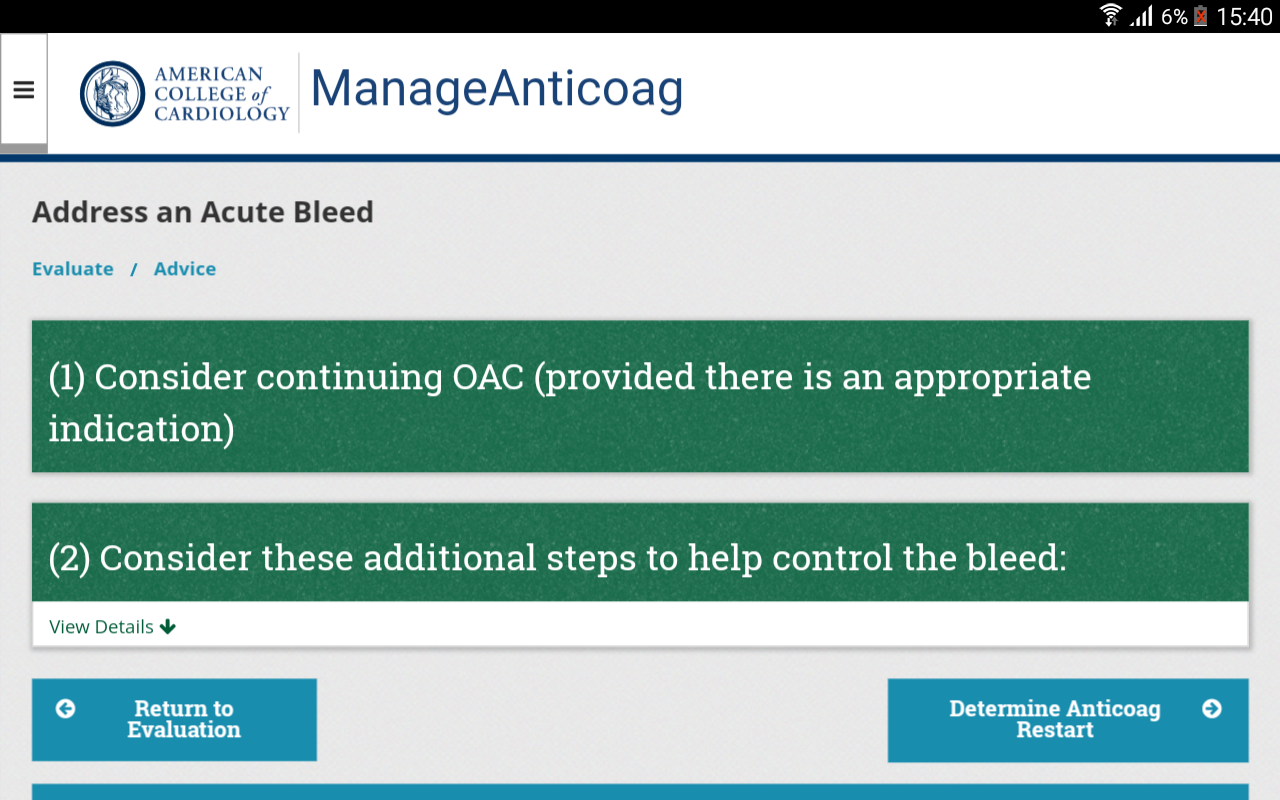 6% 15:40

AMERICAN COLLEGE of CARDIOLOGY

ManageAnticoag

Address an Acute Bleed

Evaluate / Advice

(1) Consider continuing OAC (provided there is an appropriate indication)

(2) Consider these additional steps to help control the bleed:

View Details

Return to Evaluation

Determine Anticoag Restart